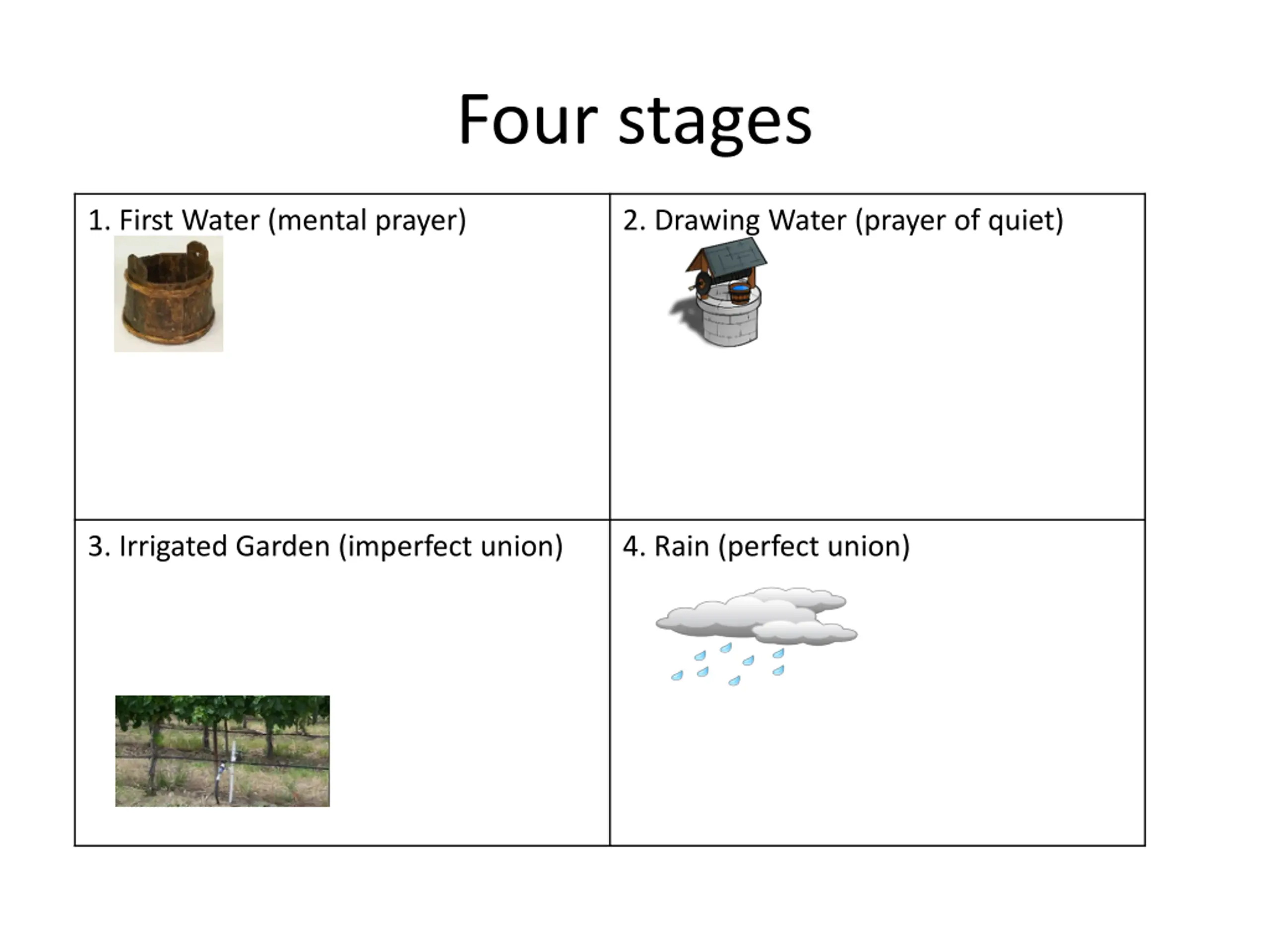 Four stages

| 1. First Water (mental prayer) | 2. Drawing Water (prayer of quiet) |
|---|---|
| 3. Irrigated Garden (imperfect union) | 4. Rain (perfect union) |